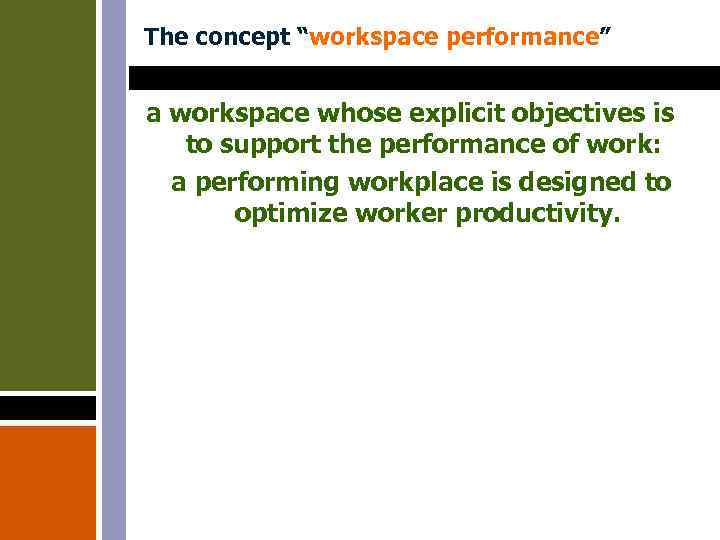 The concept “workspace performance”

a workspace whose explicit objectives is to support the performance of work:

a performing workplace is designed to optimize worker productivity.